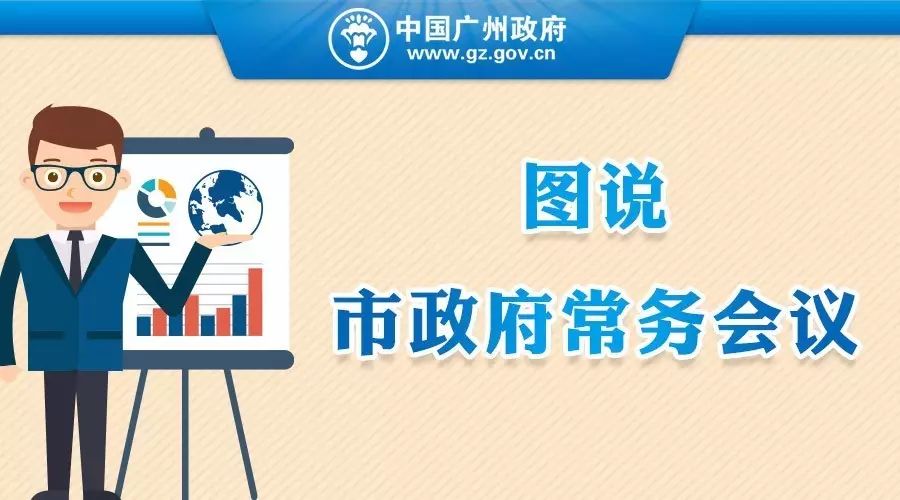 中国广州政府
www.gz.gov.cn

图说
市政府常务会议